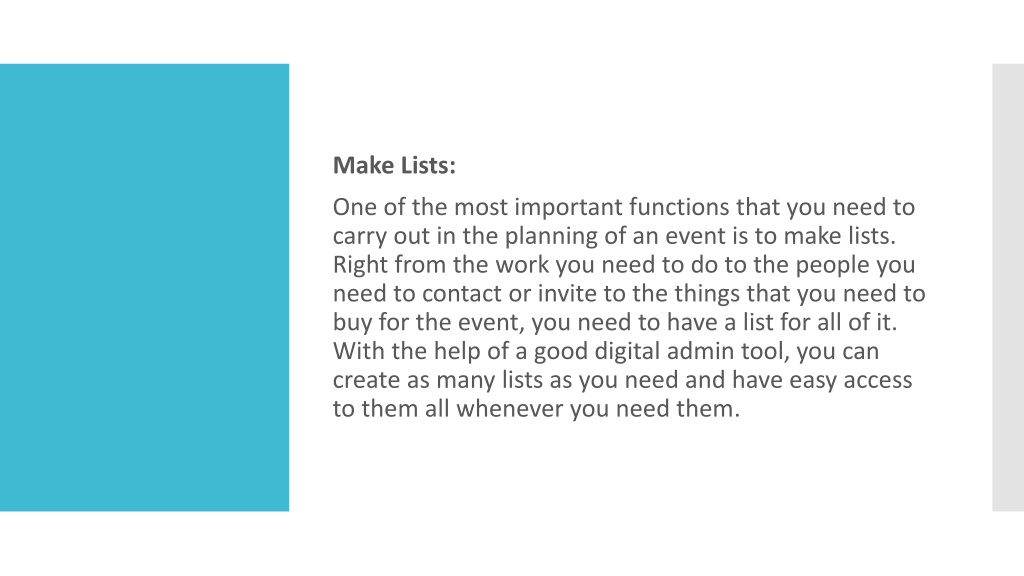 Make Lists:

One of the most important functions that you need to carry out in the planning of an event is to make lists. Right from the work you need to do to the people you need to contact or invite to the things that you need to buy for the event, you need to have a list for all of it. With the help of a good digital admin tool, you can create as many lists as you need and have easy access to them all whenever you need them.